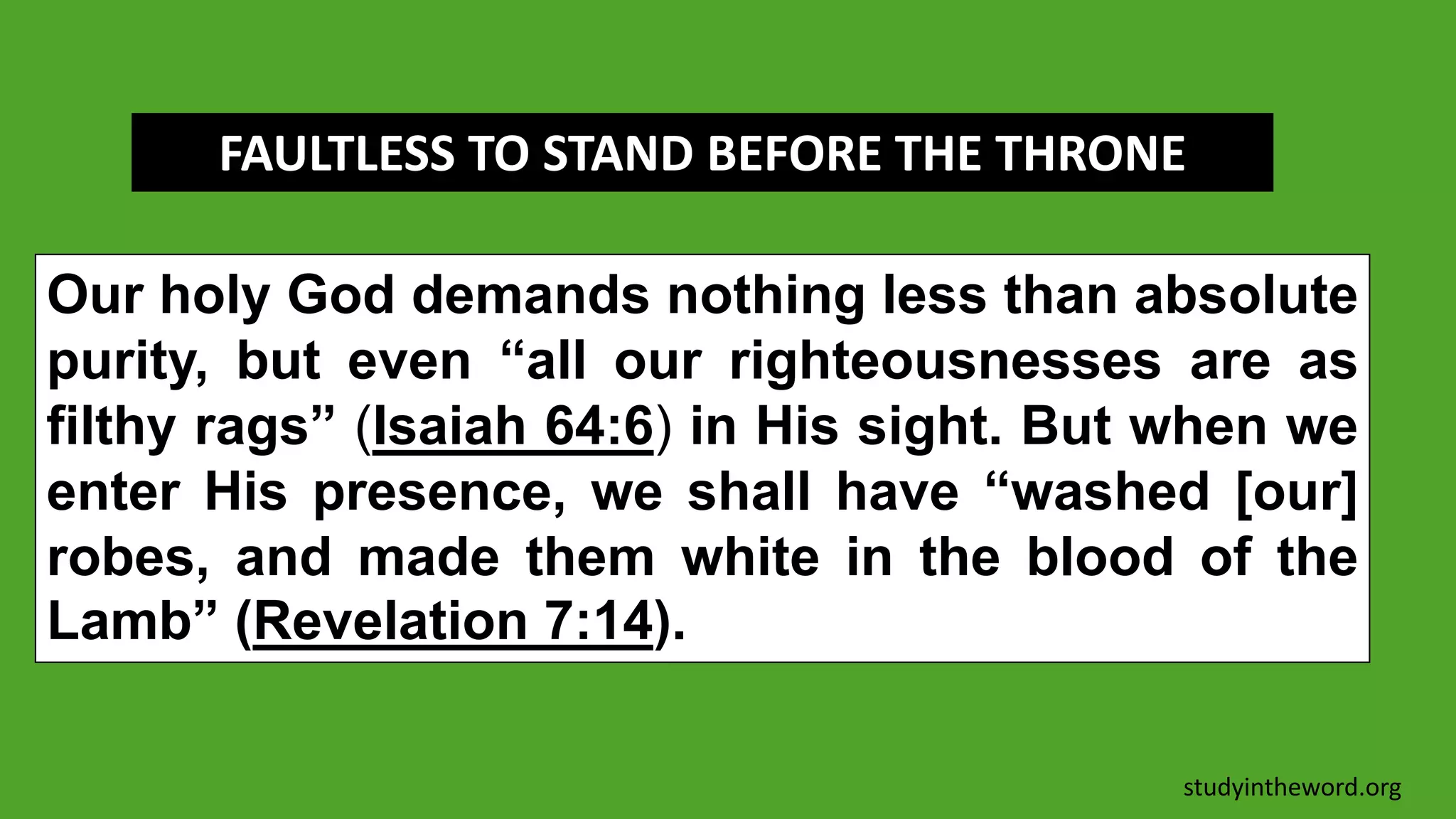 FAULTLESS TO STAND BEFORE THE THRONE

Our holy God demands nothing less than absolute purity, but even “all our righteousnesses are as filthy rags” (Isaiah 64:6) in His sight. But when we enter His presence, we shall have “washed [our] robes, and made them white in the blood of the Lamb” (Revelation 7:14).

studyintheword.org